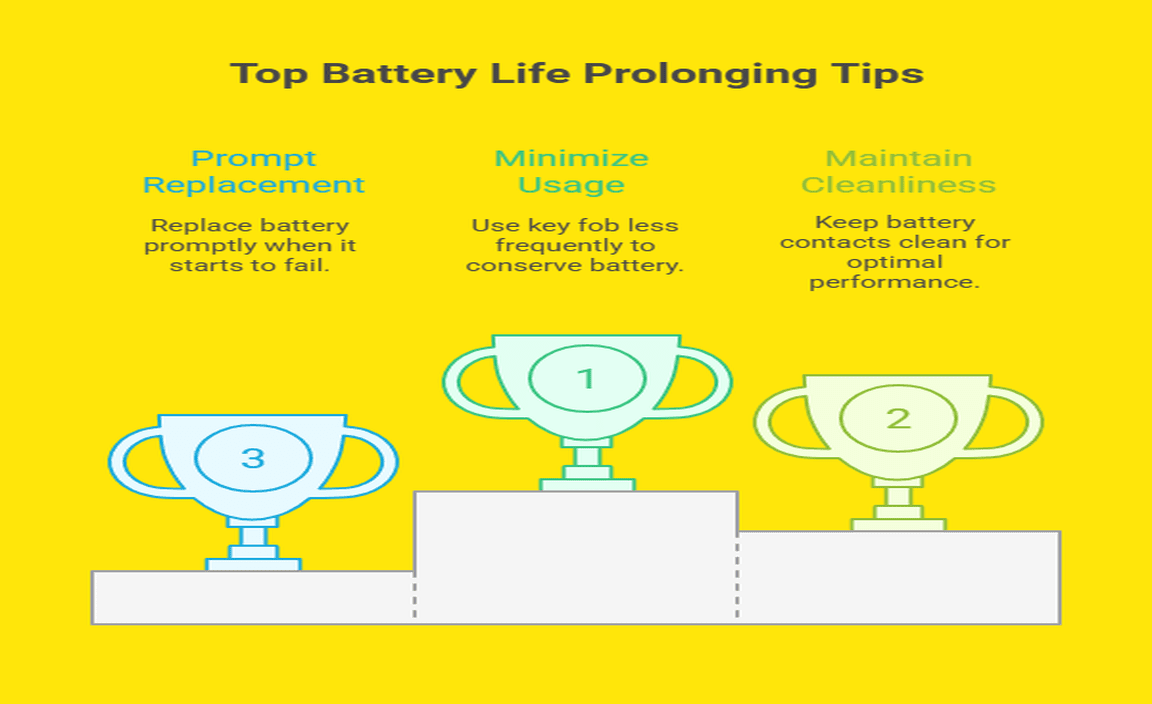 Top Battery Life Prolonging Tips

Prompt Replacement

Replace battery promptly when it starts to fail.

Minimize Usage

Use key fob less frequently to conserve battery.

Maintain Cleanliness

Keep battery contacts clean for optimal performance.

3

1

2